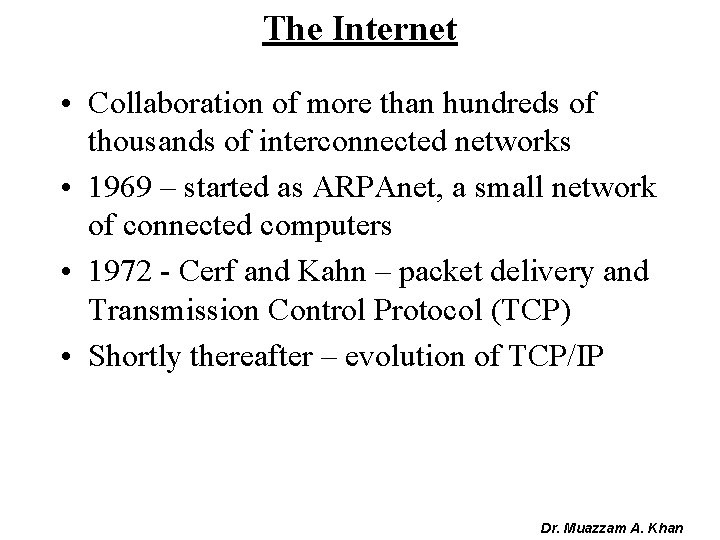 The Internet

• Collaboration of more than hundreds of thousands of interconnected networks

• 1969 – started as ARPAnet, a small network of connected computers

• 1972 - Cerf and Kahn – packet delivery and Transmission Control Protocol (TCP)

• Shortly thereafter – evolution of TCP/IP

Dr. Muazzam A. Khan